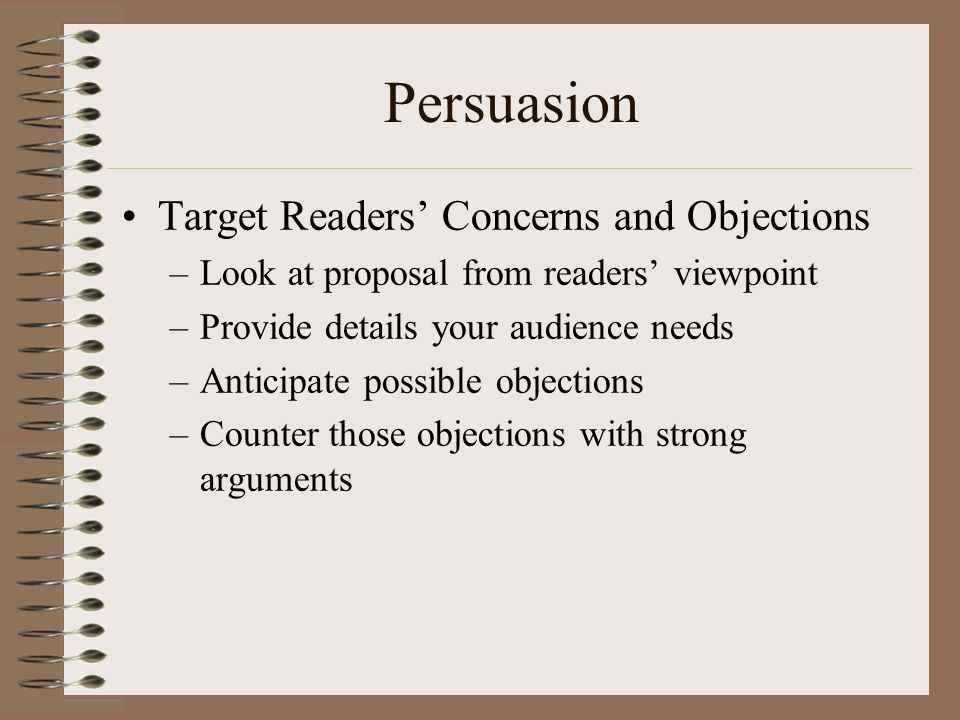 Persuasion

• Target Readers’ Concerns and Objections
– Look at proposal from readers’ viewpoint
– Provide details your audience needs
– Anticipate possible objections
– Counter those objections with strong arguments